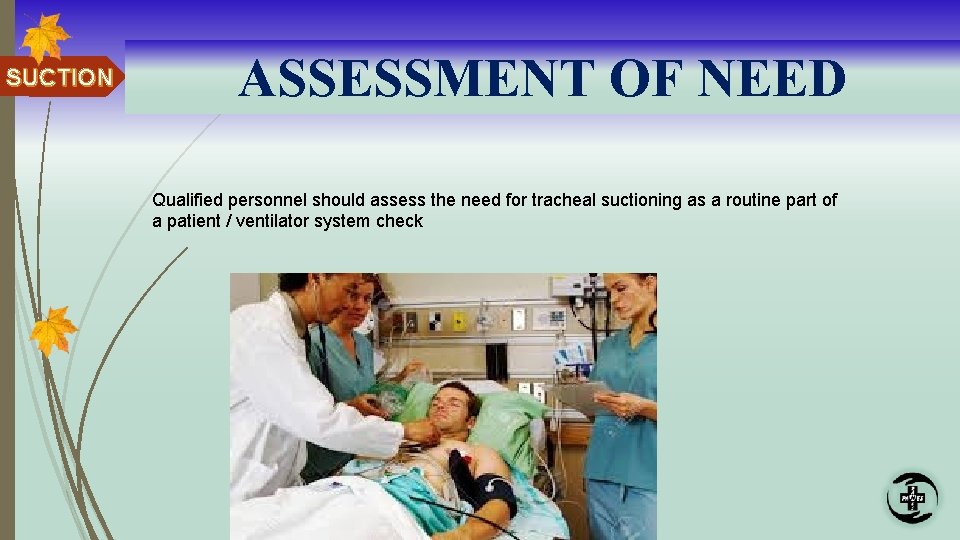 SUCTION

ASSESSMENT OF NEED

Qualified personnel should assess the need for tracheal suctioning as a routine part of a patient / ventilator system check